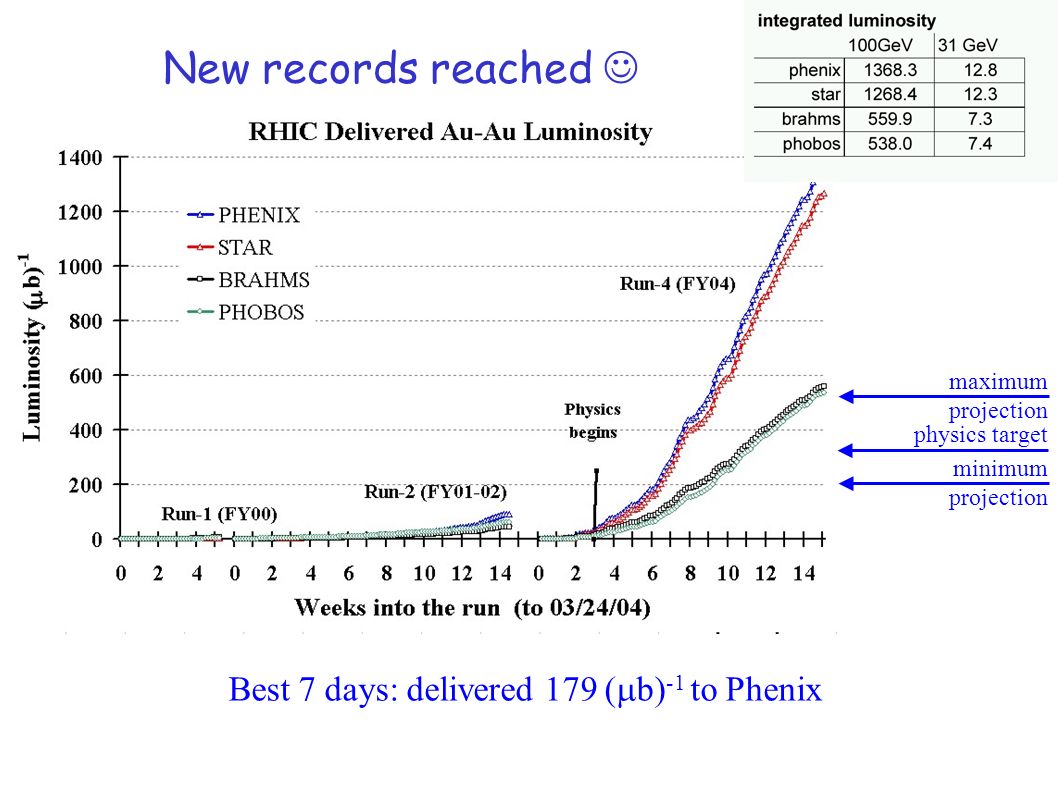 New records reached ☺

integrated luminosity

| | 100GeV | 31 GeV |
|---|---|---|
| phenix | 1368.3 | 12.8 |
| star | 1268.4 | 12.3 |
| brahms | 559.9 | 7.3 |
| phobos | 538.0 | 7.4 |

RHIC Delivered Au-Au Luminosity

Luminosity $(\mu b)^{-1}$

1400
1200
1000
800
600
400
200
0

PHENIX
STAR
BRAHMS
PHOBOS

Run-4 (FY04)

Physics begins

Run-2 (FY01-02)

Run-1 (FY00)

0 2 4 0 2 4 6 8 10 12 14 0 2 4 6 8 10 12 14

Weeks into the run (to 03/24/04)

maximum projection

physics target

minimum projection

Best 7 days: delivered 179 $(\mu b)^{-1}$ to Phenix